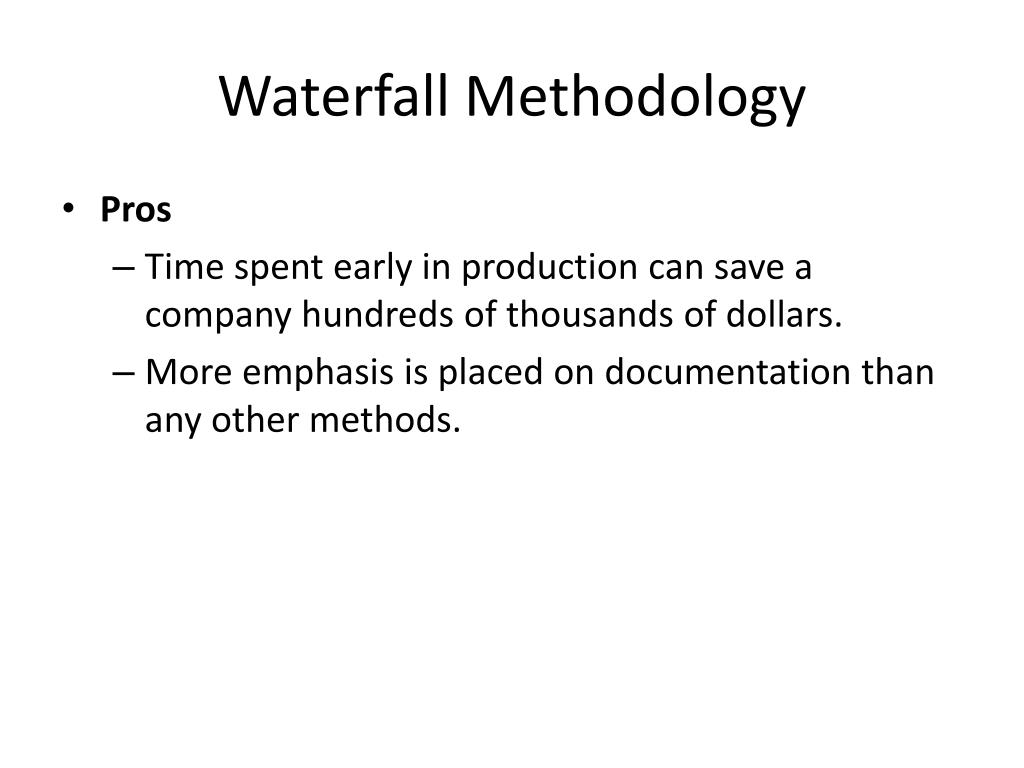 Waterfall Methodology

• Pros
– Time spent early in production can save a company hundreds of thousands of dollars.
– More emphasis is placed on documentation than any other methods.